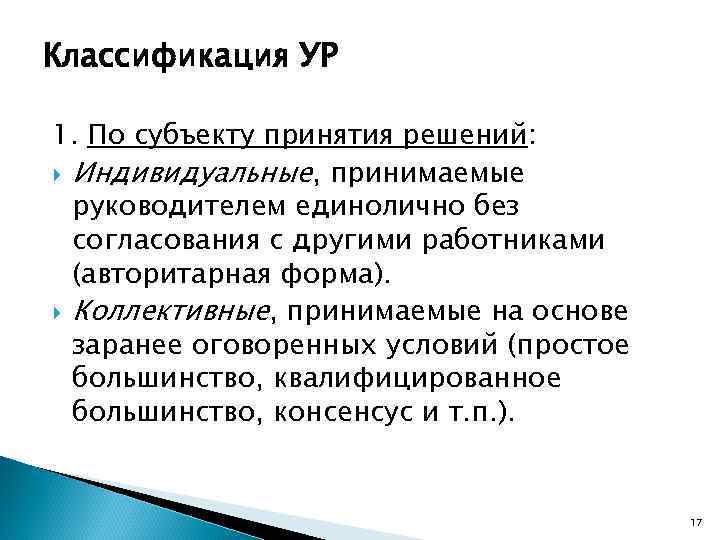 Классификация УР

1. По субъекту принятия решений:

Индивидуальные, принимаемые руководителем единолично без согласования с другими работниками (авторитарная форма).

Коллективные, принимаемые на основе заранее оговоренных условий (простое большинство, квалифицированное большинство, консенсус и т.п.).

17